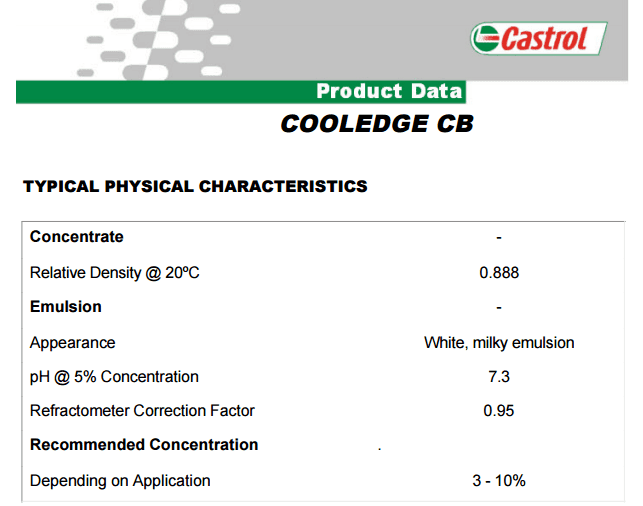 Castrol

Product Data

COOLEDGE CB

TYPICAL PHYSICAL CHARACTERISTICS

| | |
|---|---|
| **Concentrate** | - |
| Relative Density @ 20ºC | 0.888 |
| **Emulsion** | - |
| Appearance | White, milky emulsion |
| pH @ 5% Concentration | 7.3 |
| Refractometer Correction Factor | 0.95 |
| **Recommended Concentration** | . |
| Depending on Application | 3 - 10% |